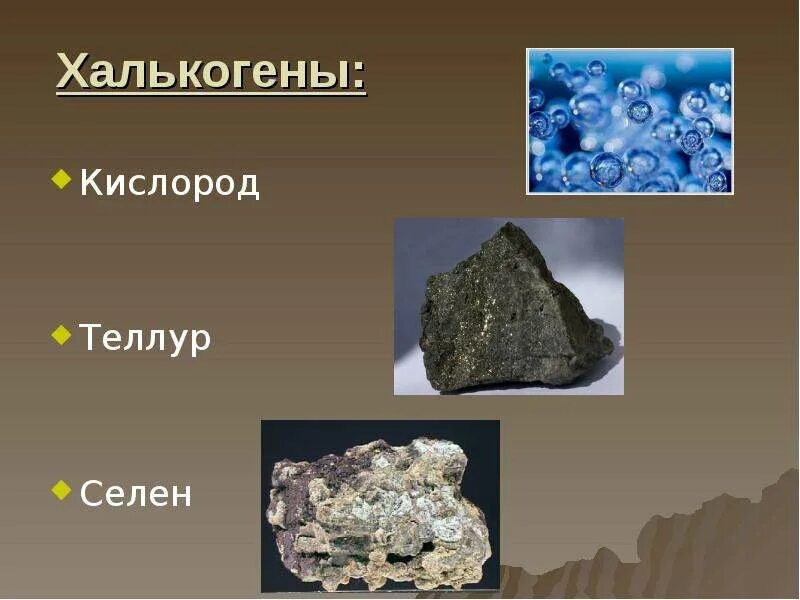 Халькогены:

Кислород

Теллур

Селен